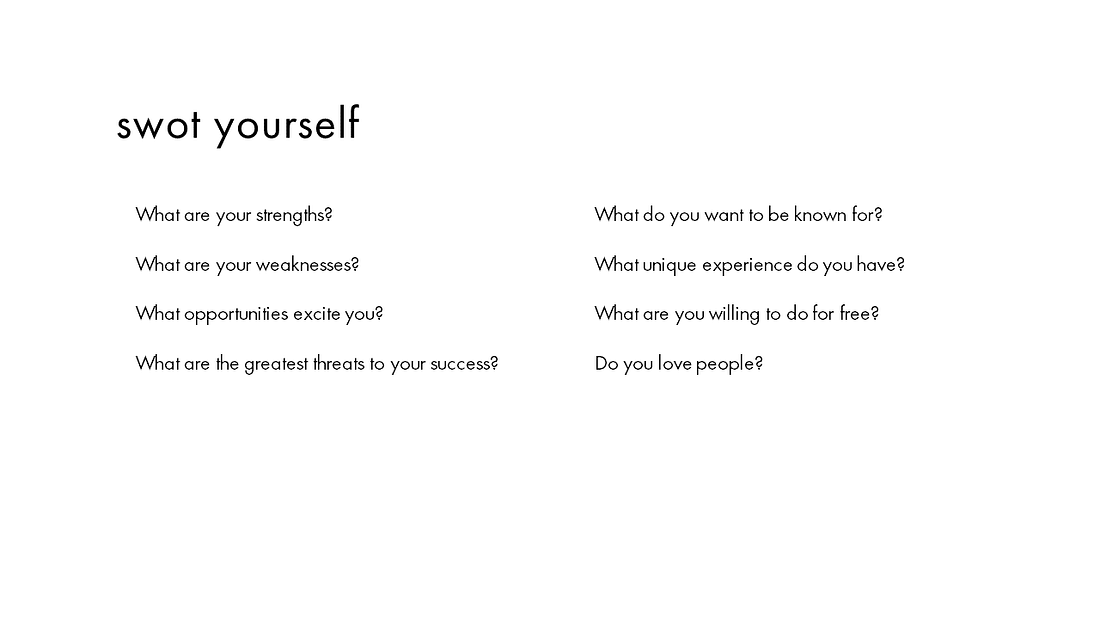 swot yourself

What are your strengths?

What are your weaknesses?

What opportunities excite you?

What are the greatest threats to your success?

What do you want to be known for?

What unique experience do you have?

What are you willing to do for free?

Do you love people?